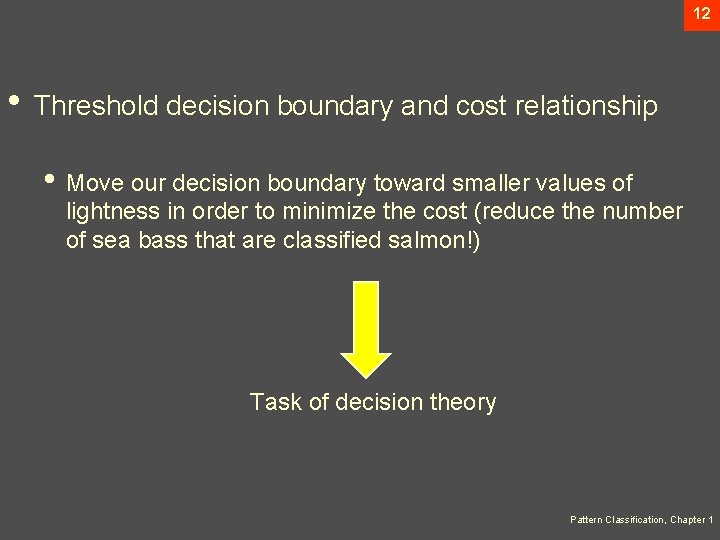 12

• Threshold decision boundary and cost relationship

• Move our decision boundary toward smaller values of lightness in order to minimize the cost (reduce the number of sea bass that are classified salmon!)

Task of decision theory

Pattern Classification, Chapter 1